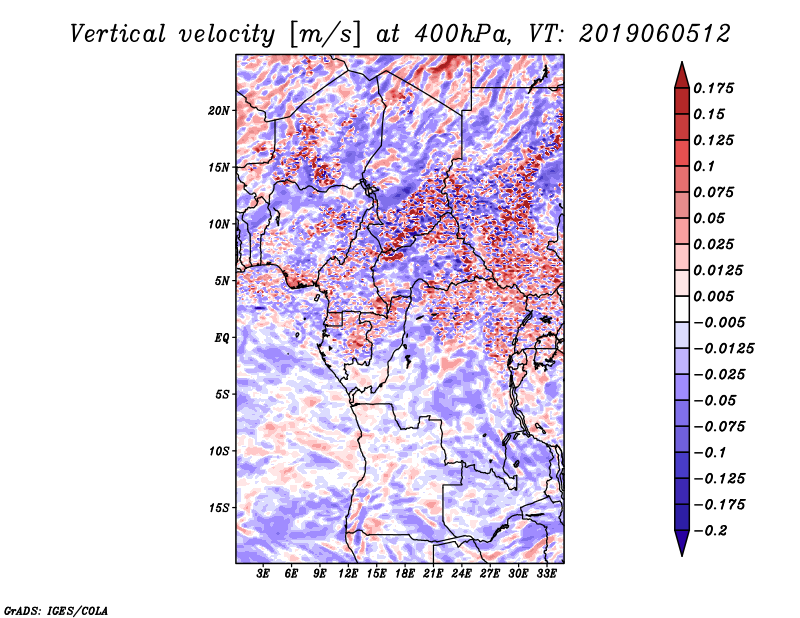 Vertical velocity [m/s] at 400hPa, VT: 2019060512

20N
15N
10N
5N
EQ
5S
10S
15S

3E 6E 9E 12E 15E 18E 21E 24E 27E 30E 33E

0.175
0.15
0.125
0.1
0.075
0.05
0.025
0.0125
0.005
−0.005
−0.0125
−0.025
−0.05
−0.075
−0.1
−0.125
−0.175
−0.2

GrADS: IGES/COLA